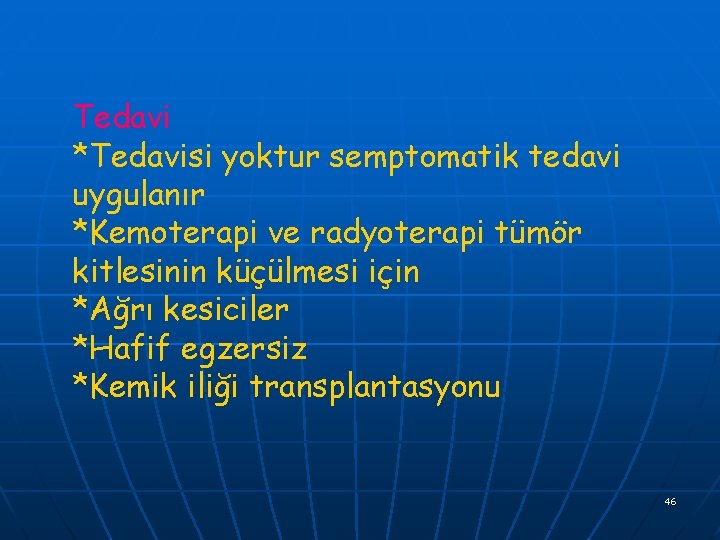 Tedavi
*Tedavisi yoktur semptomatik tedavi uygulanır
*Kemoterapi ve radyoterapi tümör kitlesinin küçülmesi için
*Ağrı kesiciler
*Hafif egzersiz
*Kemik iliği transplantasyonu

46